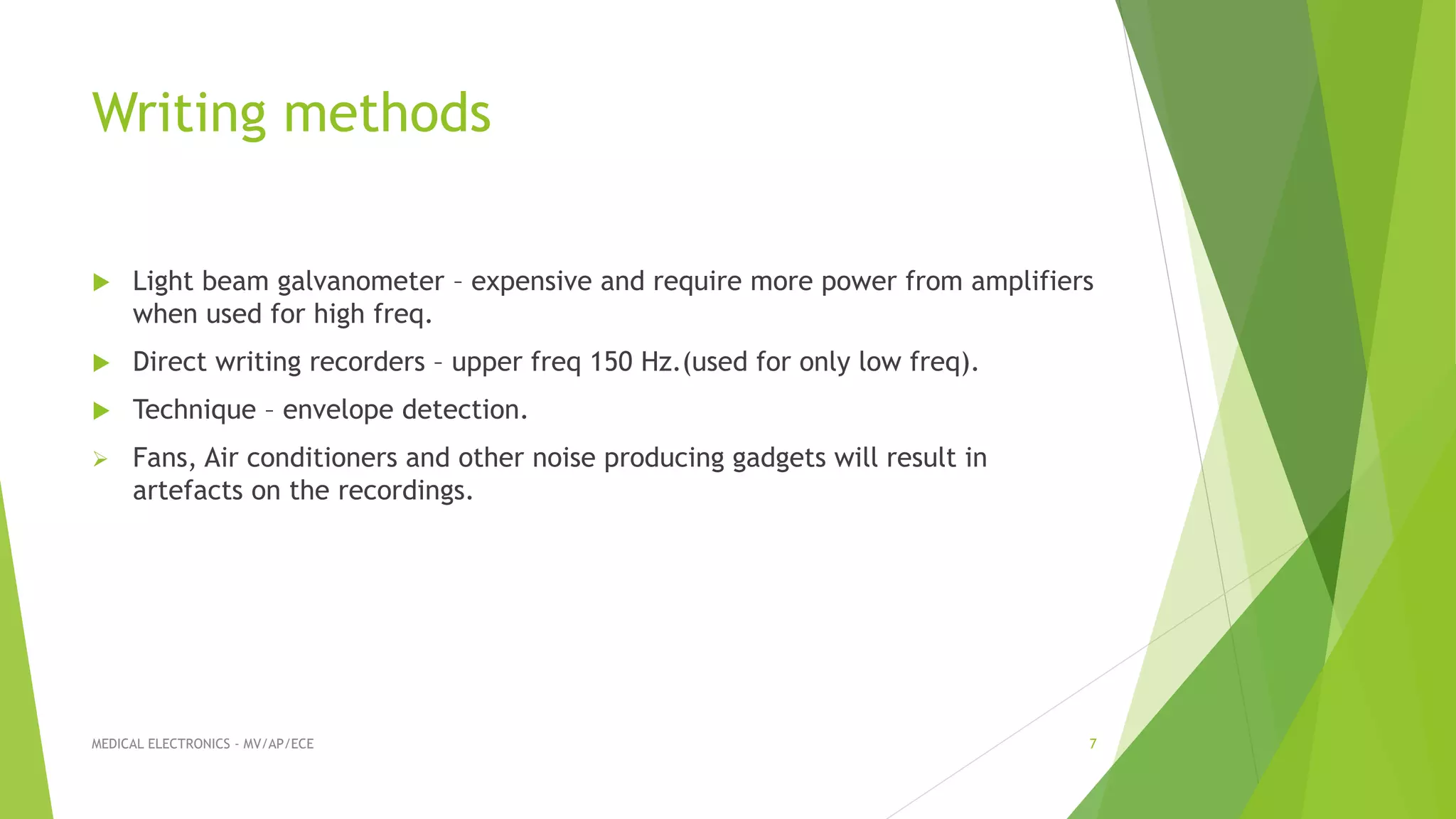 Writing methods

Light beam galvanometer – expensive and require more power from amplifiers when used for high freq.

Direct writing recorders – upper freq 150 Hz.(used for only low freq).

Technique – envelope detection.

Fans, Air conditioners and other noise producing gadgets will result in artefacts on the recordings.

MEDICAL ELECTRONICS - MV/AP/ECE

7